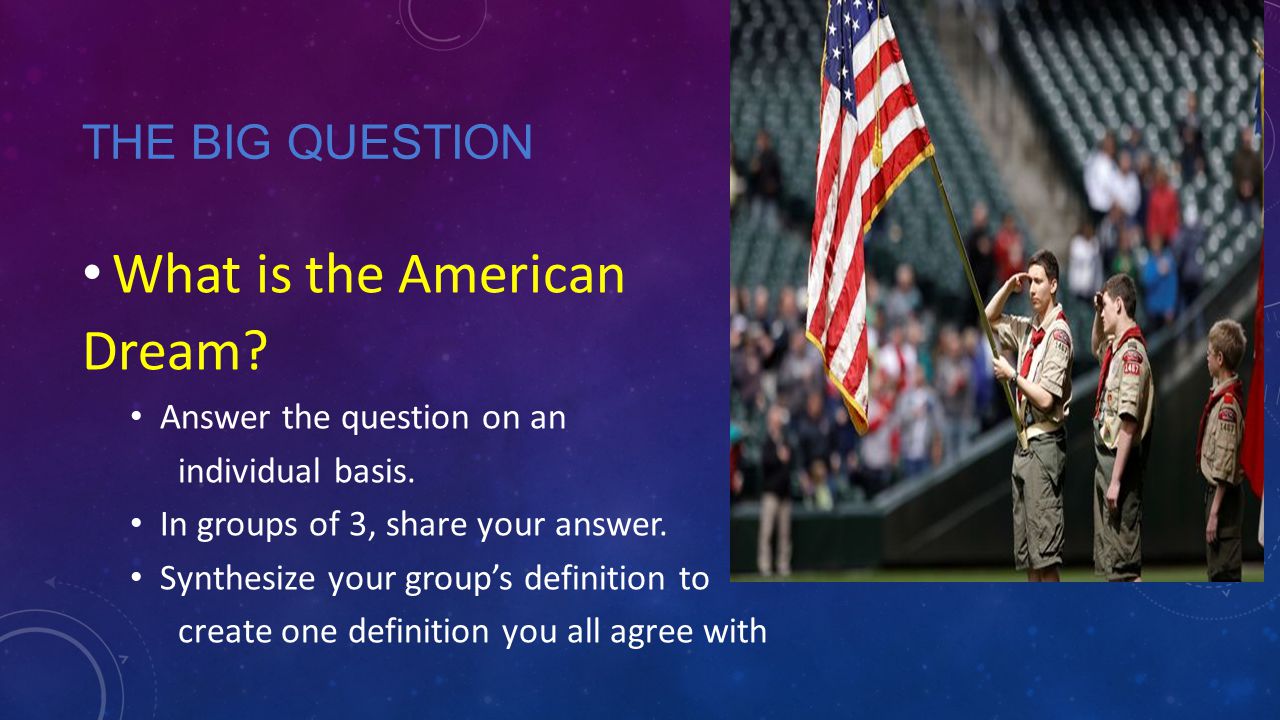 THE BIG QUESTION

• What is the American Dream?

• Answer the question on an individual basis.
• In groups of 3, share your answer.
• Synthesize your group's definition to create one definition you all agree with